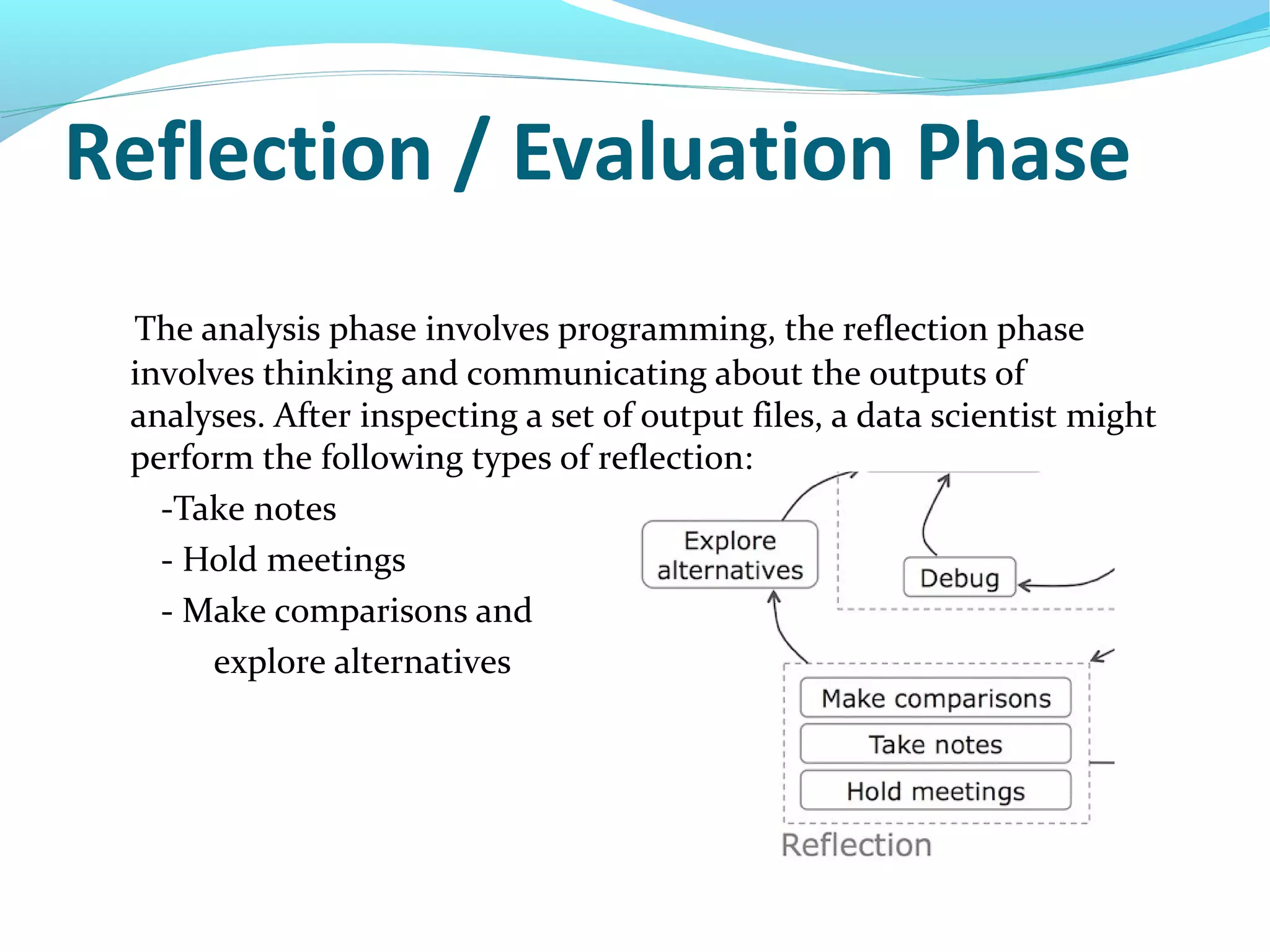 Reflection / Evaluation Phase

The analysis phase involves programming, the reflection phase involves thinking and communicating about the outputs of analyses. After inspecting a set of output files, a data scientist might perform the following types of reflection:

-Take notes

- Hold meetings

- Make comparisons and explore alternatives

Explore alternatives

Debug

Make comparisons

Take notes

Hold meetings

Reflection